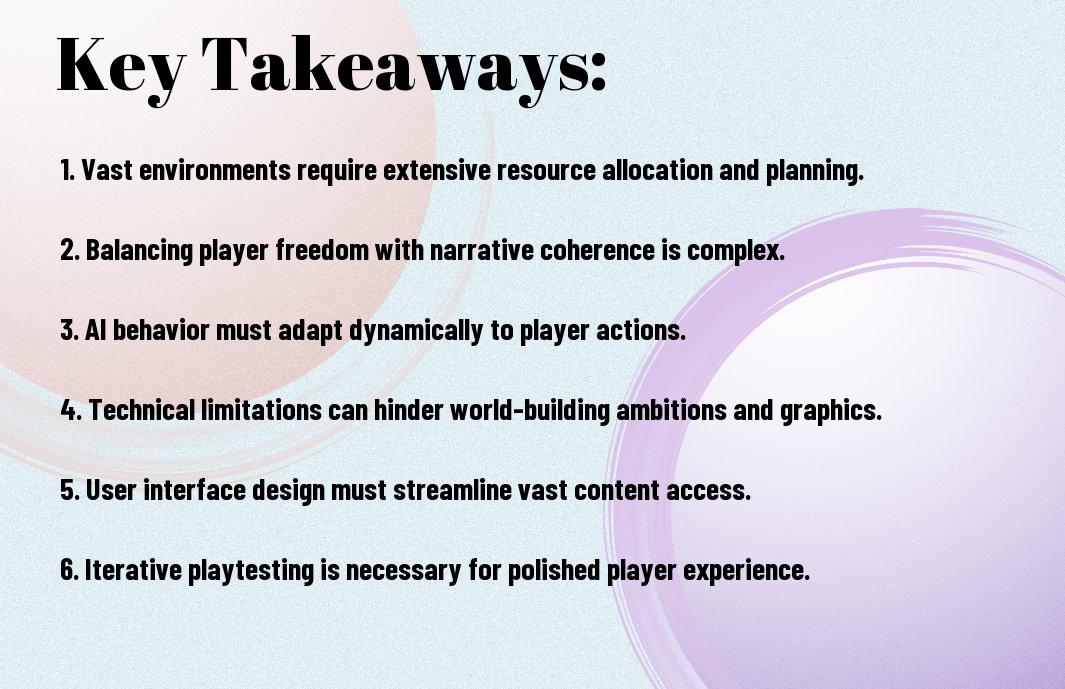 Key Takeaways:

1. Vast environments require extensive resource allocation and planning.

2. Balancing player freedom with narrative coherence is complex.

3. AI behavior must adapt dynamically to player actions.

4. Technical limitations can hinder world-building ambitions and graphics.

5. User interface design must streamline vast content access.

6. Iterative playtesting is necessary for polished player experience.